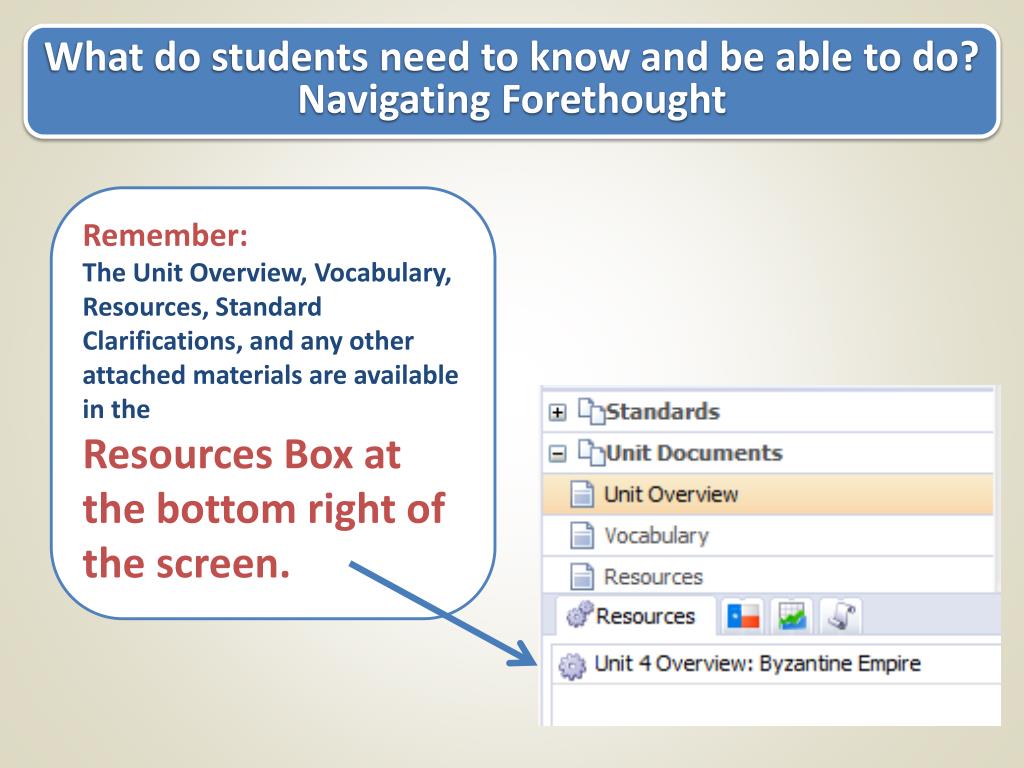 What do students need to know and be able to do?
Navigating Forethought

Remember:
The Unit Overview, Vocabulary, Resources, Standard Clarifications, and any other attached materials are available in the
Resources Box at the bottom right of the screen.

Standards
Unit Documents
Unit Overview
Vocabulary
Resources
Resources
Unit 4 Overview: Byzantine Empire